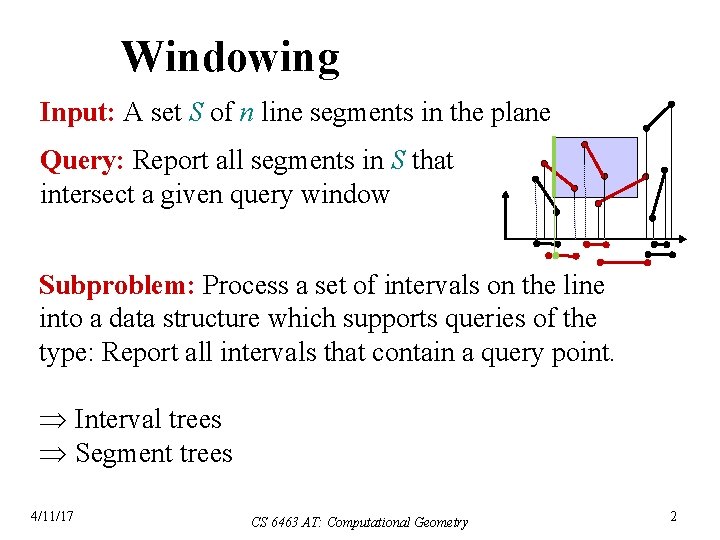 Windowing

Input: A set $S$ of $n$ line segments in the plane

Query: Report all segments in $S$ that intersect a given query window

Subproblem: Process a set of intervals on the line into a data structure which supports queries of the type: Report all intervals that contain a query point.

$\Rightarrow$ Interval trees
$\Rightarrow$ Segment trees

4/11/17

CS 6463 AT: Computational Geometry

2